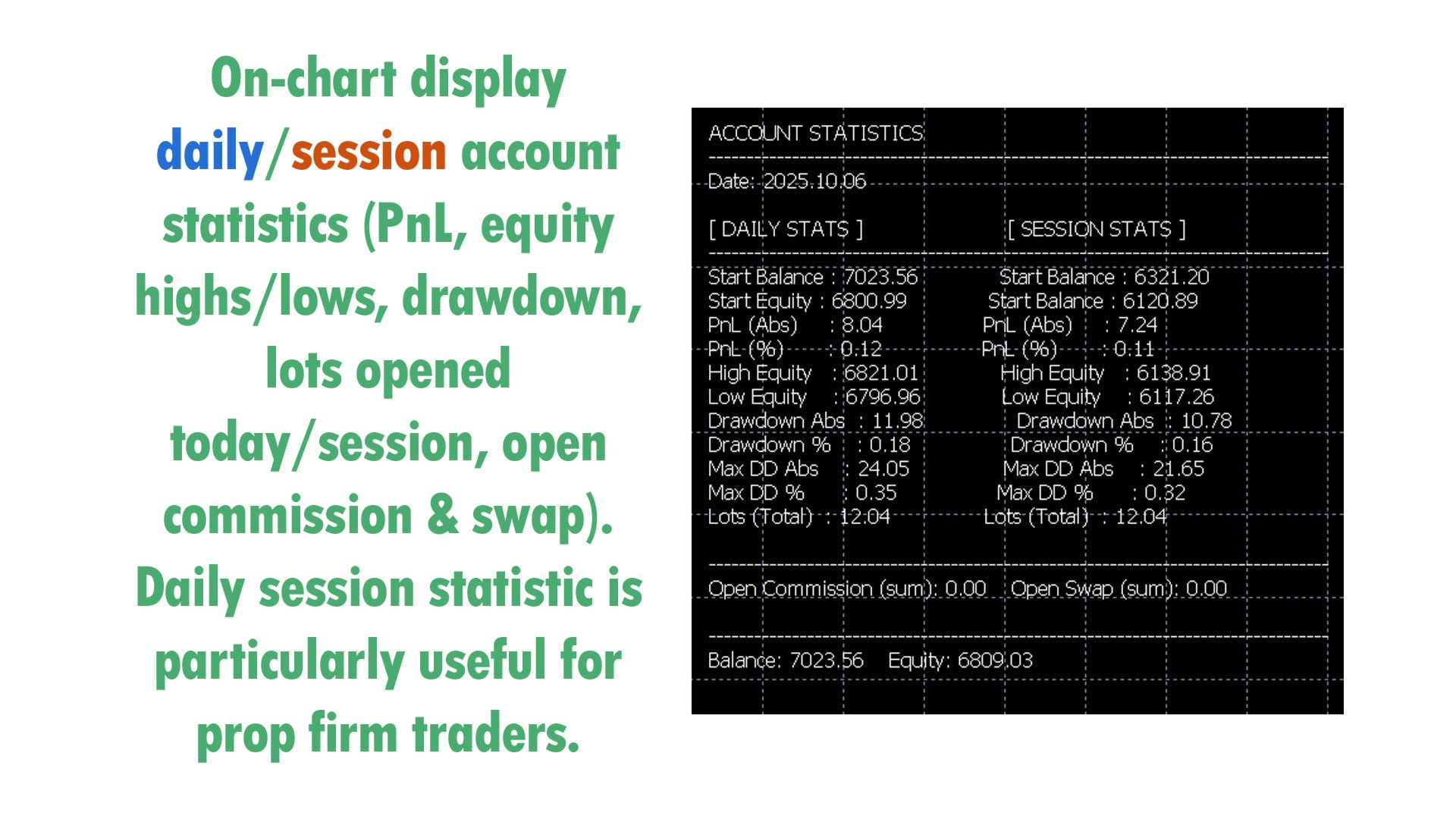 On-chart display daily/session account statistics (PnL, equity highs/lows, drawdown, lots opened today/session, open commission & swap). Daily session statistic is particularly useful for prop firm traders.

ACCOUNT STATISTICS

Date: 2025.10.06

[ DAILY STATS ]

Start Balance : 7023.56
Start Equity : 6800.99
PnL (Abs) : 8.04
PnL (%) : 0.12
High Equity : 6821.01
Low Equity : 6796.96
Drawdown Abs : 11.98
Drawdown % : 0.18
Max DD Abs : 24.05
Max DD % : 0.35
Lots (Total) : 12.04

[ SESSION STATS ]

Start Balance : 6321.20
Start Balance : 6120.89
PnL (Abs) : 7.24
PnL (%) : 0.11
High Equity : 6138.91
Low Equity : 6117.26
Drawdown Abs : 10.78
Drawdown % : 0.16
Max DD Abs : 21.65
Max DD % : 0.32
Lots (Total) : 12.04

Open Commission (sum): 0.00 Open Swap (sum): 0.00

Balance: 7023.56 Equity: 6809.03